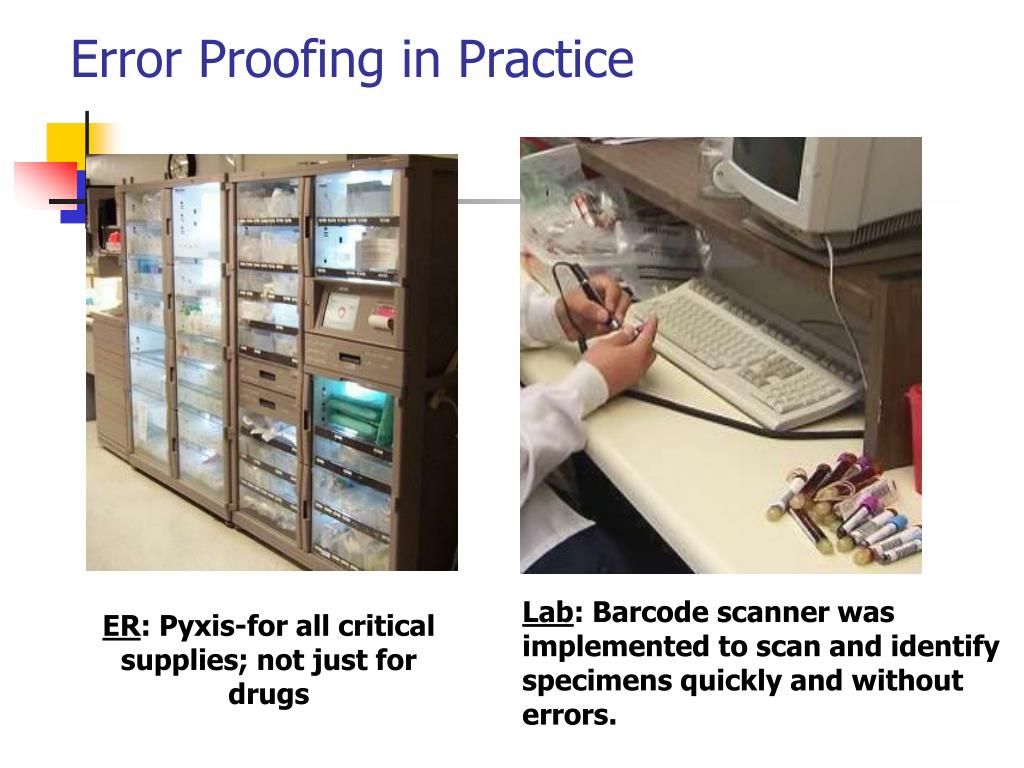 Error Proofing in Practice

ER: Pyxis-for all critical supplies; not just for drugs

Lab: Barcode scanner was implemented to scan and identify specimens quickly and without errors.